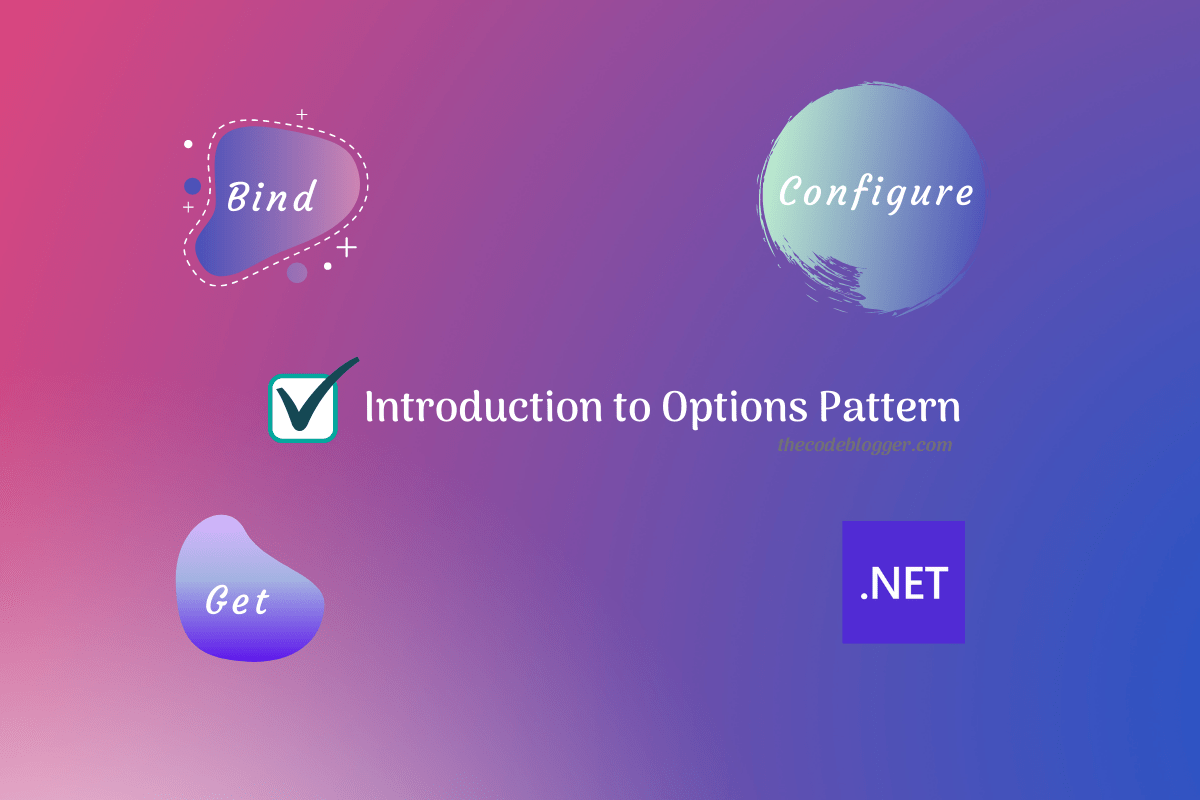 Bind

Configure

Introduction to Options Pattern

thecodeblogger.com

Get

.NET